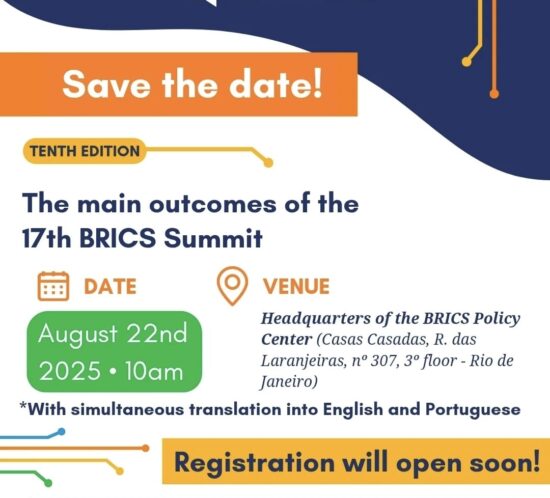 Save the date!

TENTH EDITION

The main outcomes of the 17th BRICS Summit

DATE

August 22nd 2025 • 10am

VENUE

Headquarters of the BRICS Policy Center (Casas Casadas, R. das Laranjeiras, nº 307, 3º floor - Rio de Janeiro)

*With simultaneous translation into English and Portuguese

Registration will open soon!